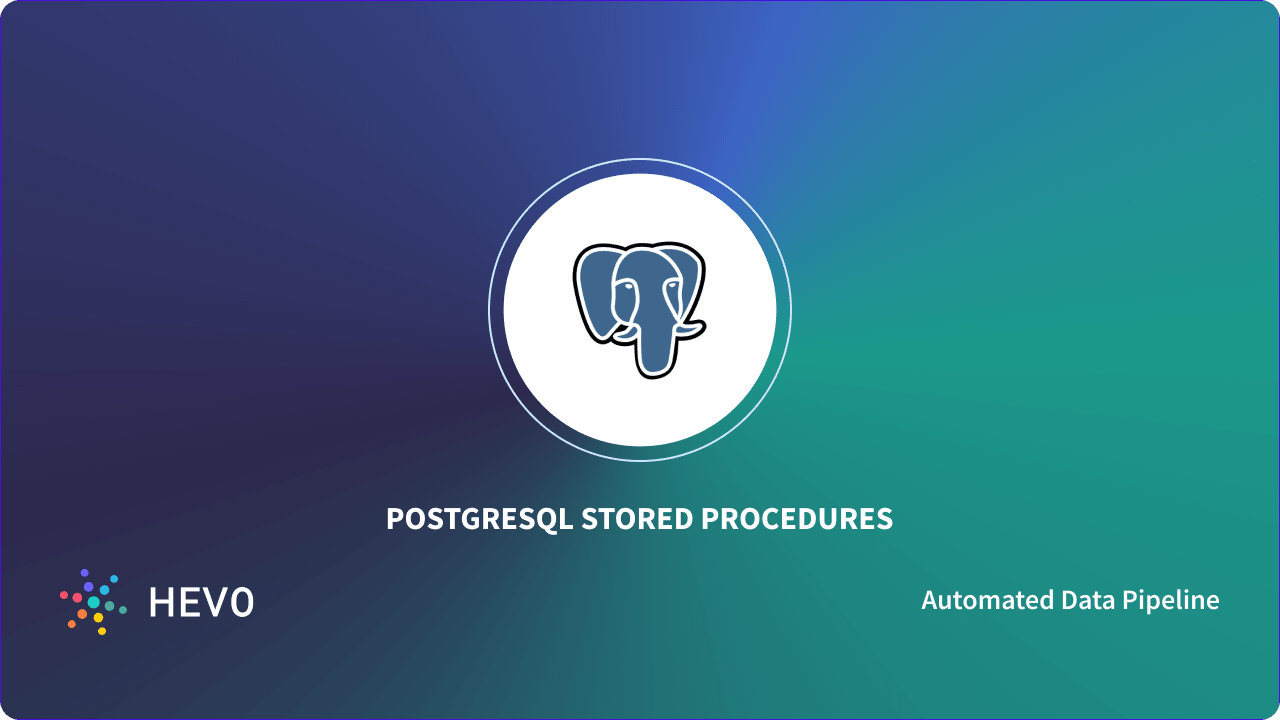 POSTGRESQL STORED PROCEDURES

HEVO

Automated Data Pipeline